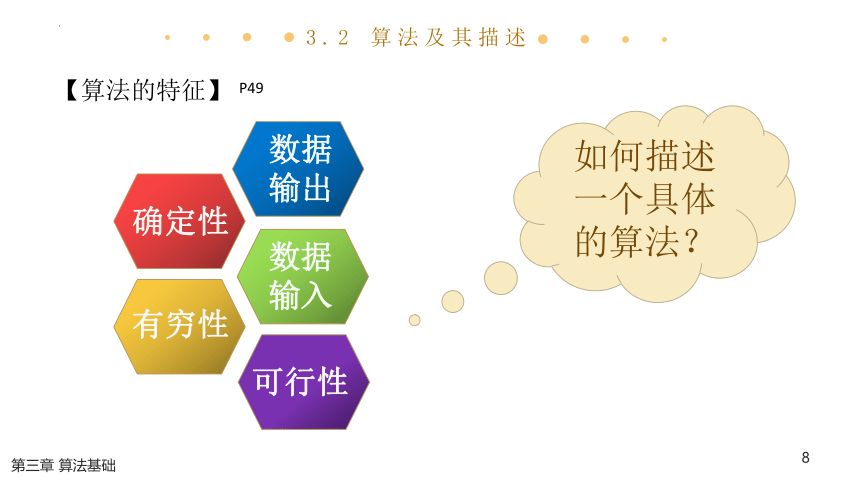 3.2 算法及其描述

【算法的特征】 P49

数据输出

确定性

数据输入

有穷性

可行性

如何描述一个具体的算法？

第三章 算法基础

8